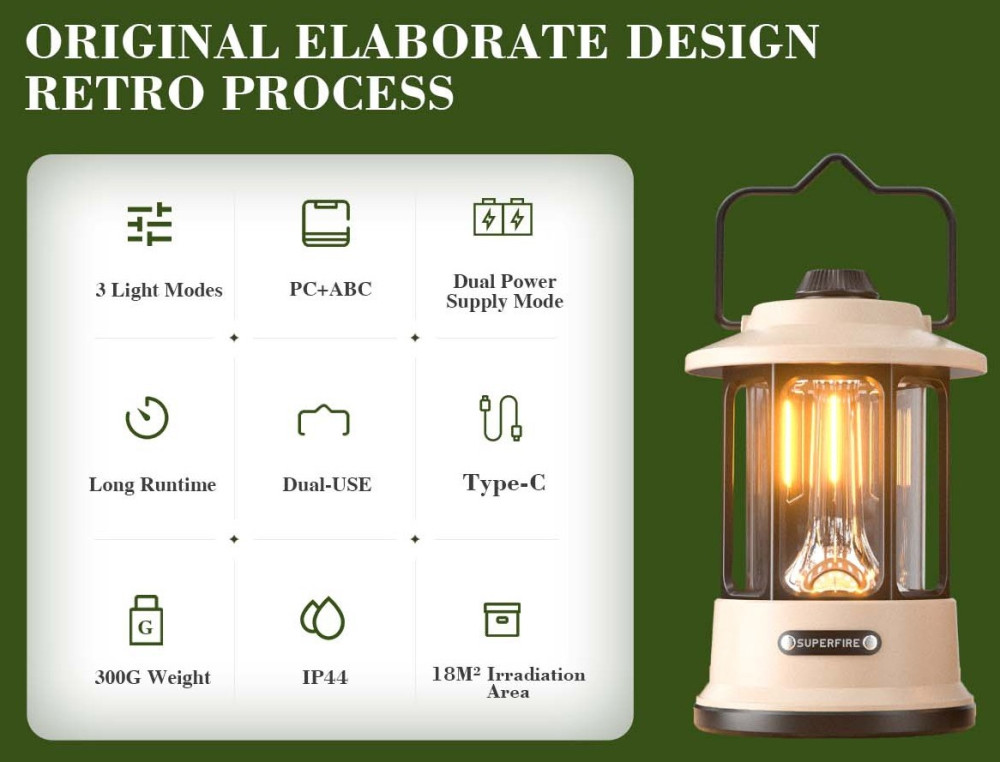 ORIGINAL ELABORATE DESIGN
RETRO PROCESS

3 Light Modes

PC+ABC

Dual Power Supply Mode

Long Runtime

Dual-USE

Type-C

G

300G Weight

IP44

18M² Irradiation Area

SUPERFIRE